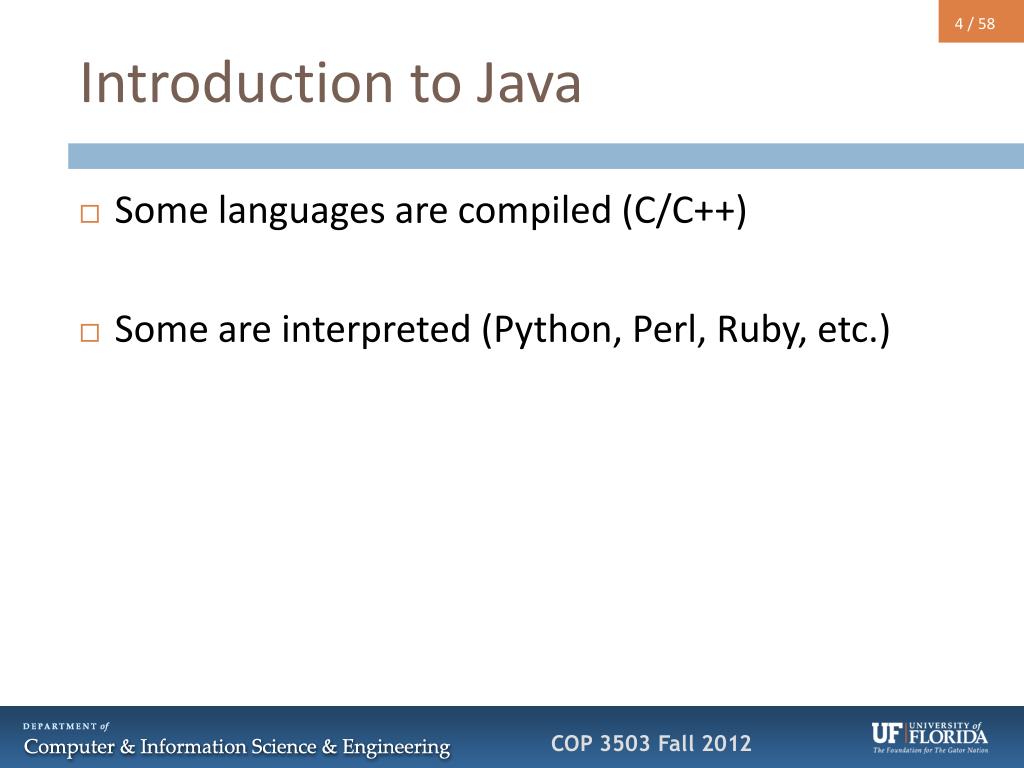 4 / 58

Introduction to Java

□ Some languages are compiled (C/C++)

□ Some are interpreted (Python, Perl, Ruby, etc.)

DEPARTMENT of
Computer & Information Science & Engineering

COP 3503 Fall 2012

UF UNIVERSITY of FLORIDA
The Foundation for The Gator Nation